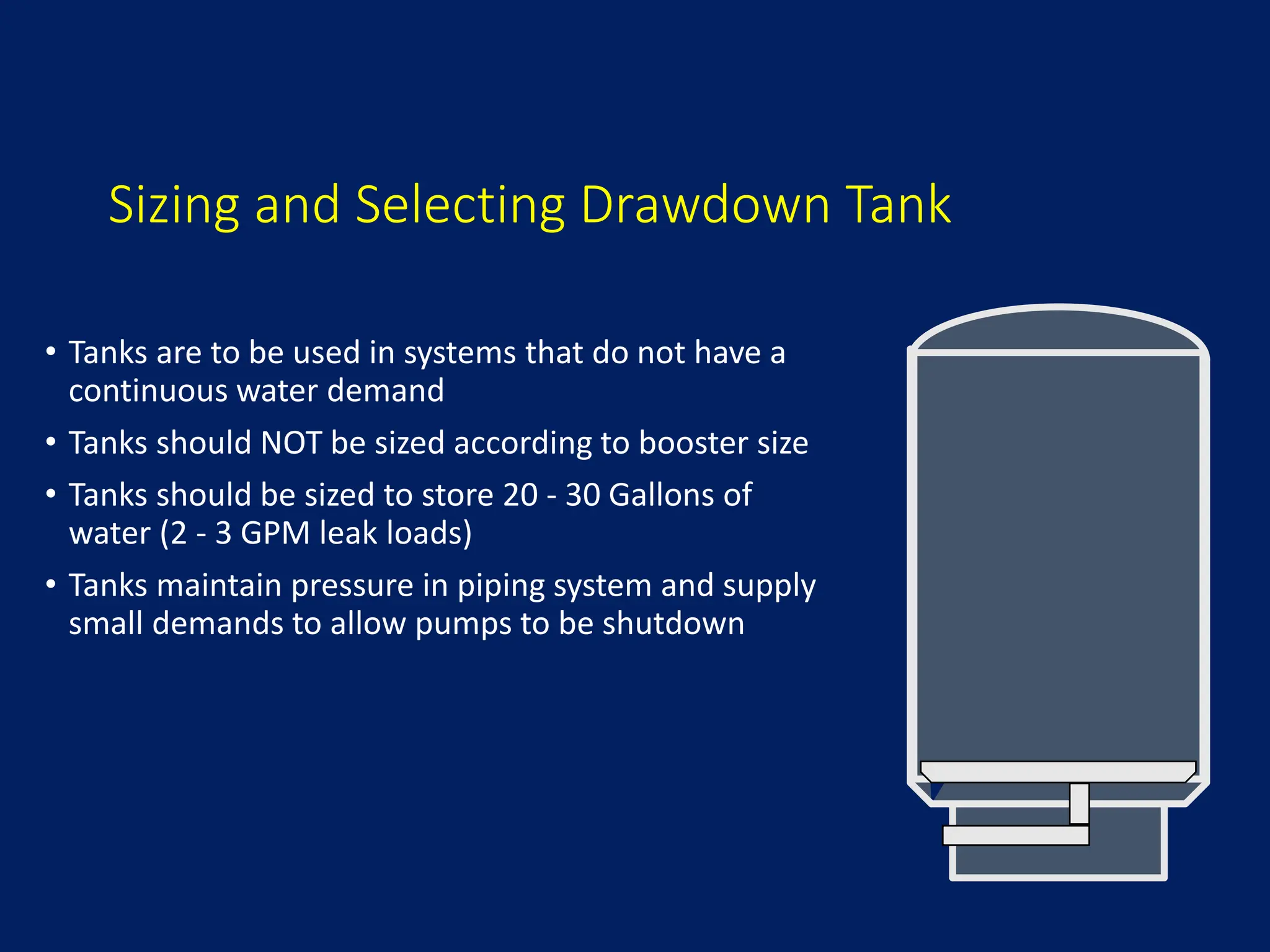 Sizing and Selecting Drawdown Tank

• Tanks are to be used in systems that do not have a continuous water demand

• Tanks should NOT be sized according to booster size

• Tanks should be sized to store 20 - 30 Gallons of water (2 - 3 GPM leak loads)

• Tanks maintain pressure in piping system and supply small demands to allow pumps to be shutdown